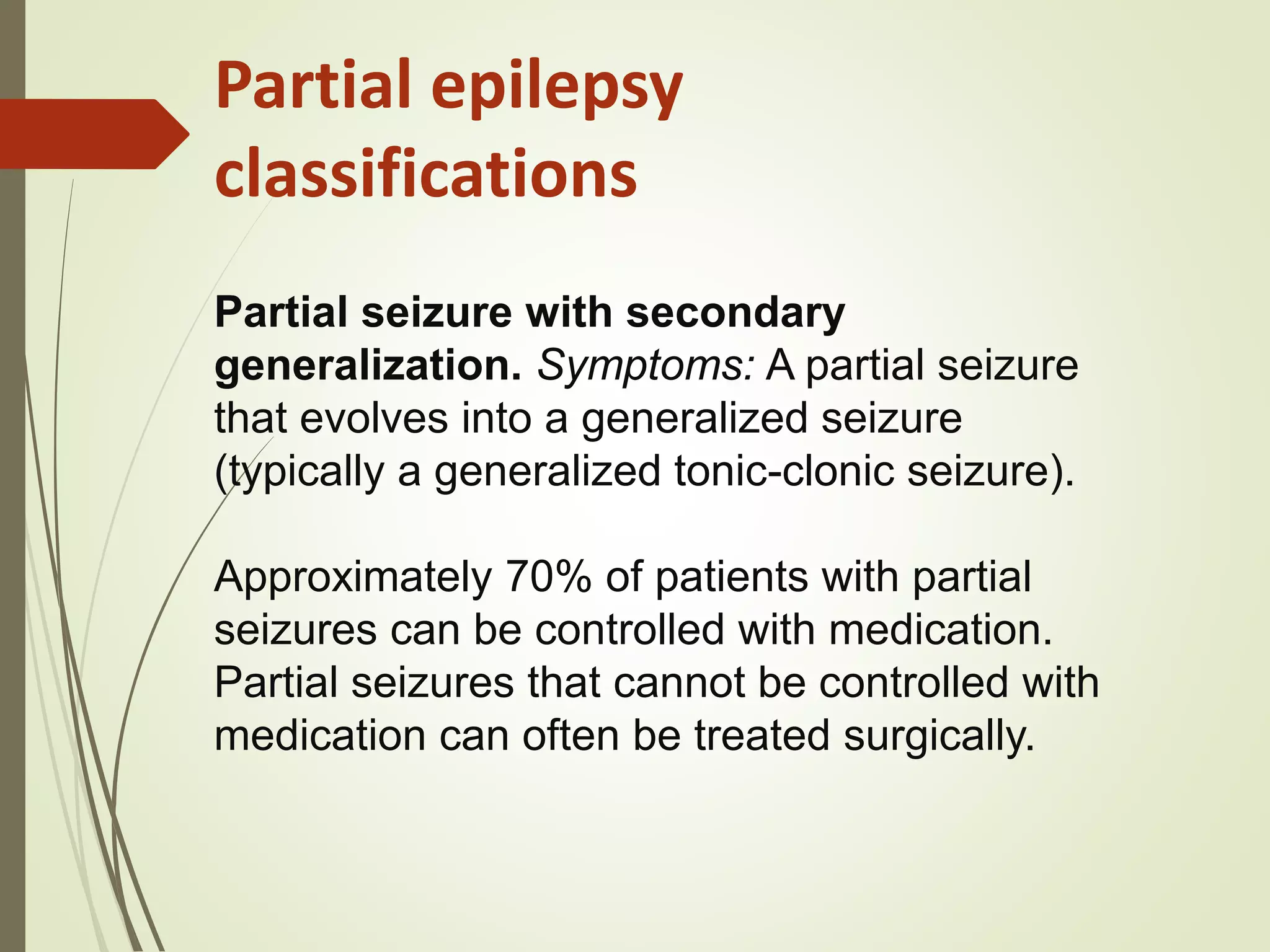 Partial epilepsy classifications

Partial seizure with secondary generalization. Symptoms: A partial seizure that evolves into a generalized seizure (typically a generalized tonic-clonic seizure).

Approximately 70% of patients with partial seizures can be controlled with medication. Partial seizures that cannot be controlled with medication can often be treated surgically.